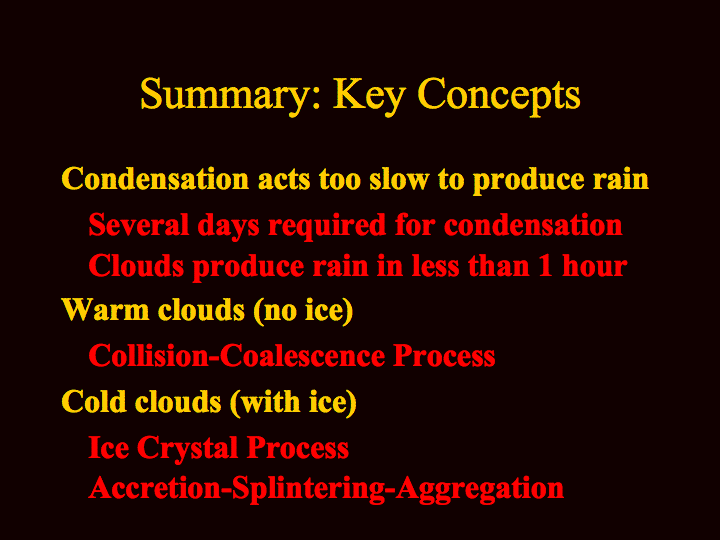 Summary: Key Concepts

Condensation acts too slow to produce rain

Several days required for condensation

Clouds produce rain in less than 1 hour

Warm clouds (no ice)

Collision-Coalescence Process

Cold clouds (with ice)

Ice Crystal Process

Accretion-Splintering-Aggregation